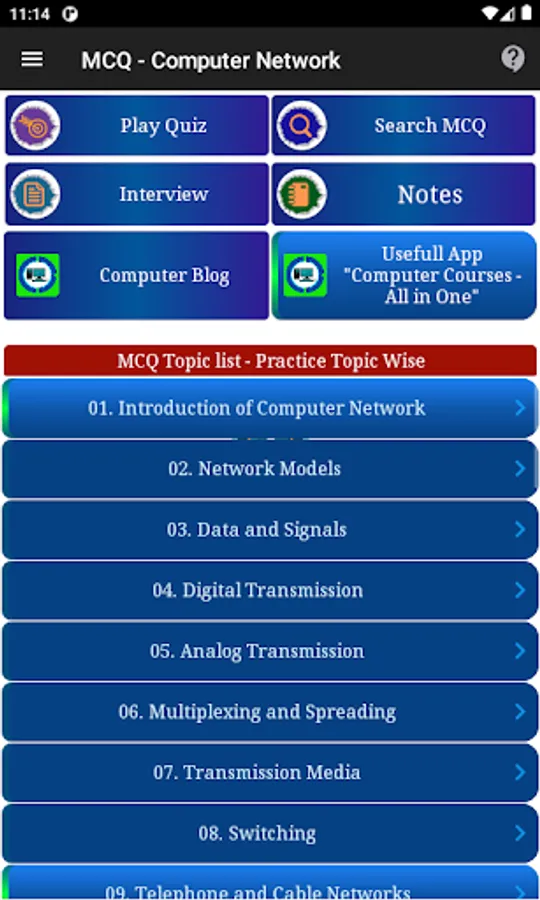 11:14

MCQ - Computer Network

Play Quiz

Search MCQ

Interview

Notes

Computer Blog

Usefull App "Computer Courses - All in One"

MCQ Topic list - Practice Topic Wise

01. Introduction of Computer Network

02. Network Models

03. Data and Signals

04. Digital Transmission

05. Analog Transmission

06. Multiplexing and Spreading

07. Transmission Media

08. Switching

09. Telephone and Cable Networks